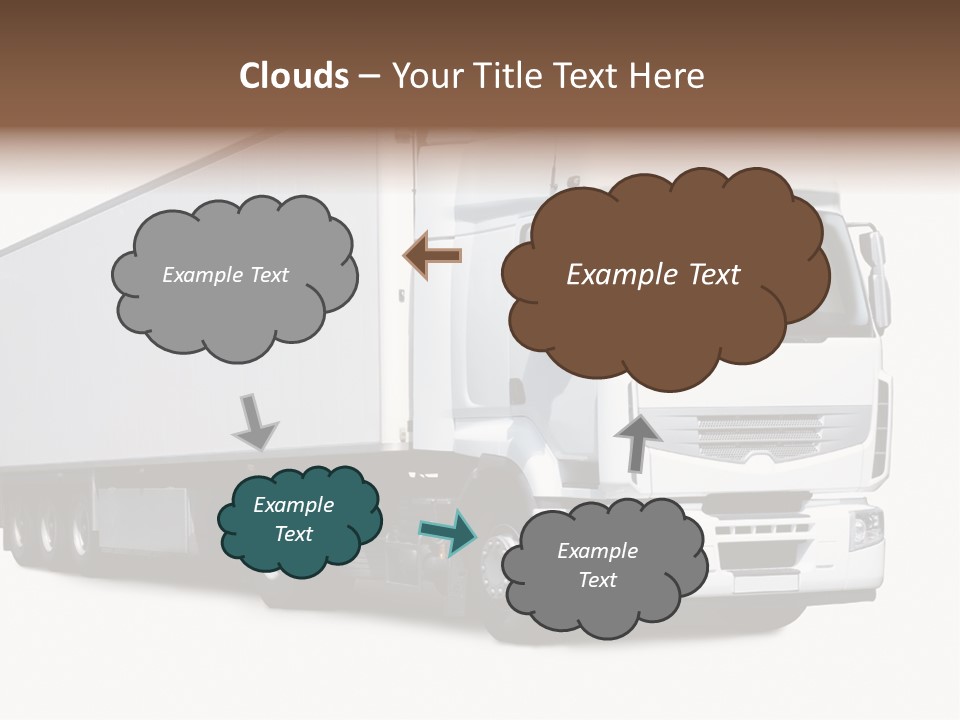 Clouds – Your Title Text Here

Example Text

Example Text

Example Text

Example Text